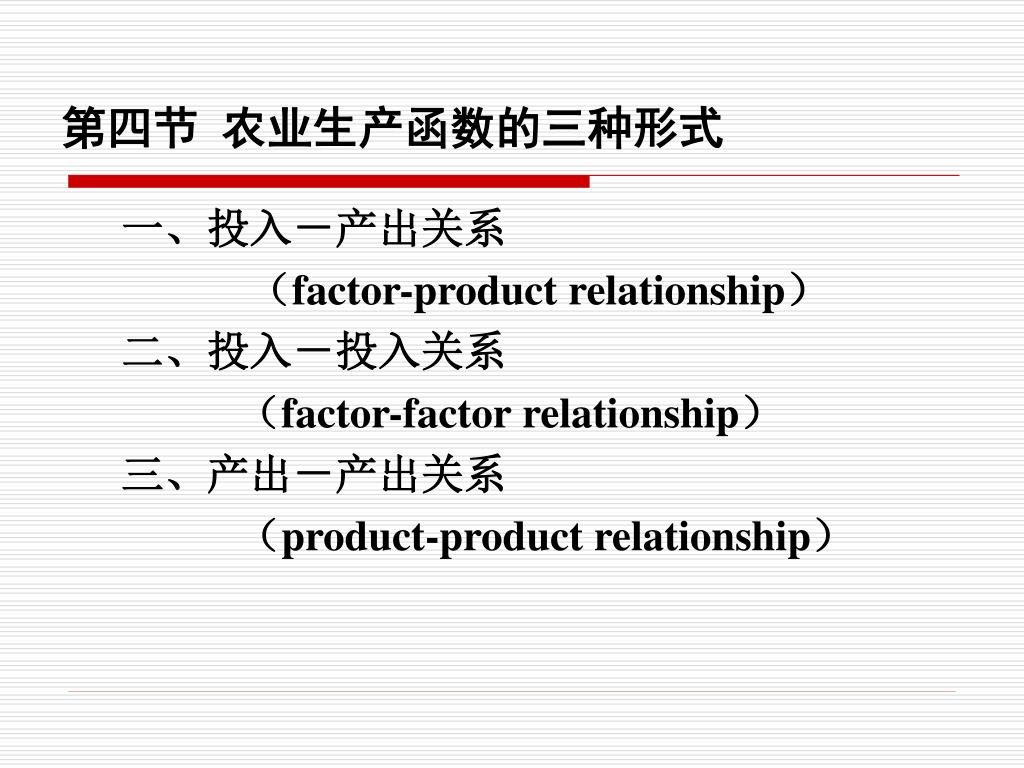 第四节 农业生产函数的三种形式

一、投入－产出关系
（factor-product relationship）

二、投入－投入关系
（factor-factor relationship）

三、产出－产出关系
（product-product relationship）